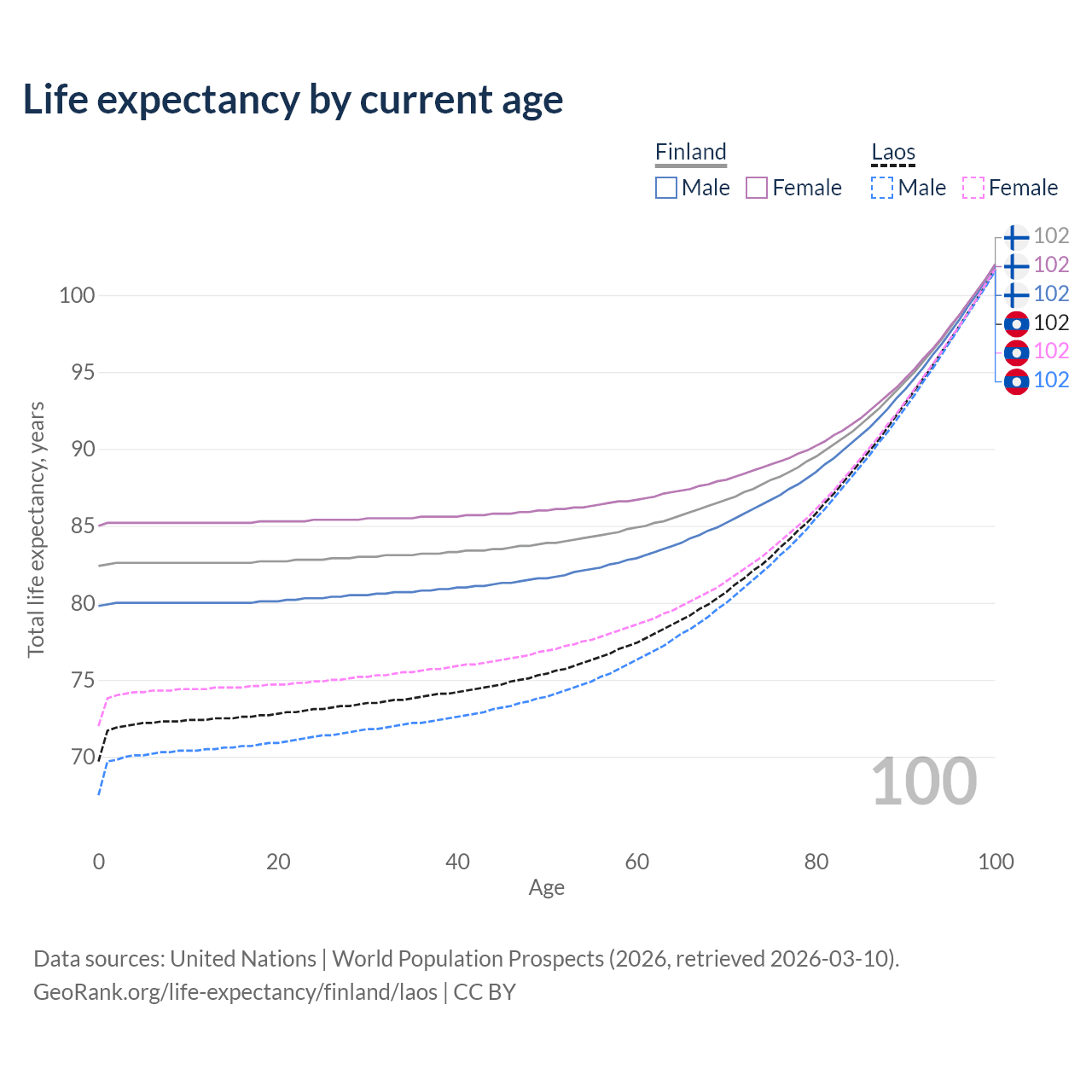 Life expectancy by current age

Finland
Male
Female

Laos
Male
Female

102
102
102
102
102
102

100
95
90
85
80
75
70

Total life expectancy, years

100

0
20
40
60
80
100

Age

Data sources: United Nations | World Population Prospects (2026, retrieved 2026-03-10).
GeoRank.org/life-expectancy/finland/laos | CC BY